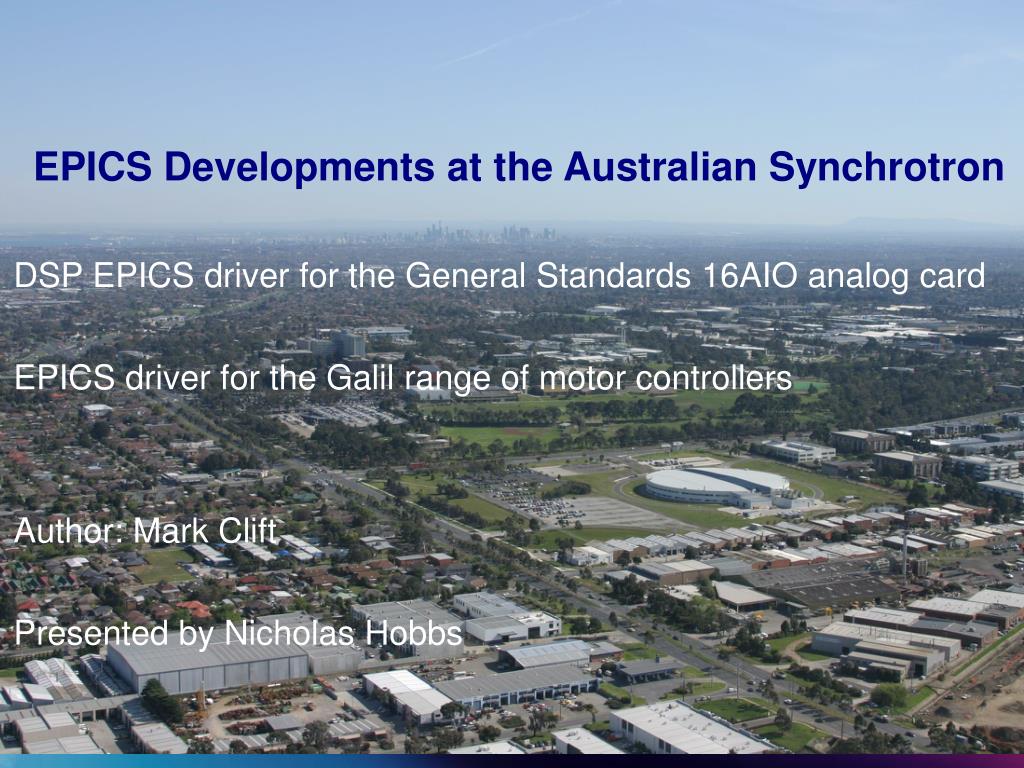 EPICS Developments at the Australian Synchrotron

DSP EPICS driver for the General Standards 16AIO analog card

EPICS driver for the Galil range of motor controllers

Author: Mark Clift

Presented by Nicholas Hobbs